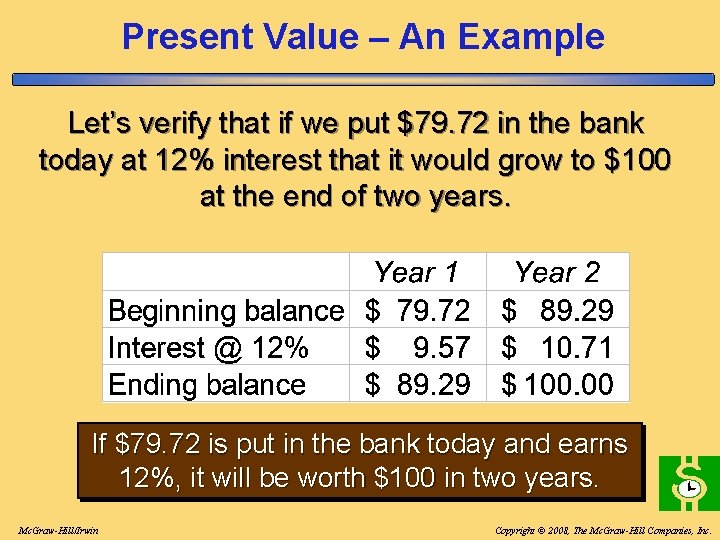 Present Value – An Example

Let's verify that if we put \$79.72 in the bank today at 12% interest that it would grow to \$100 at the end of two years.

| | Year 1 | Year 2 |
|---|---|---|
| Beginning balance | \$ 79.72 | \$ 89.29 |
| Interest @ 12% | \$ 9.57 | \$ 10.71 |
| Ending balance | \$ 89.29 | \$ 100.00 |

If \$79.72 is put in the bank today and earns 12%, it will be worth \$100 in two years.

McGraw-Hill/Irwin

Copyright © 2008, The McGraw-Hill Companies, Inc.